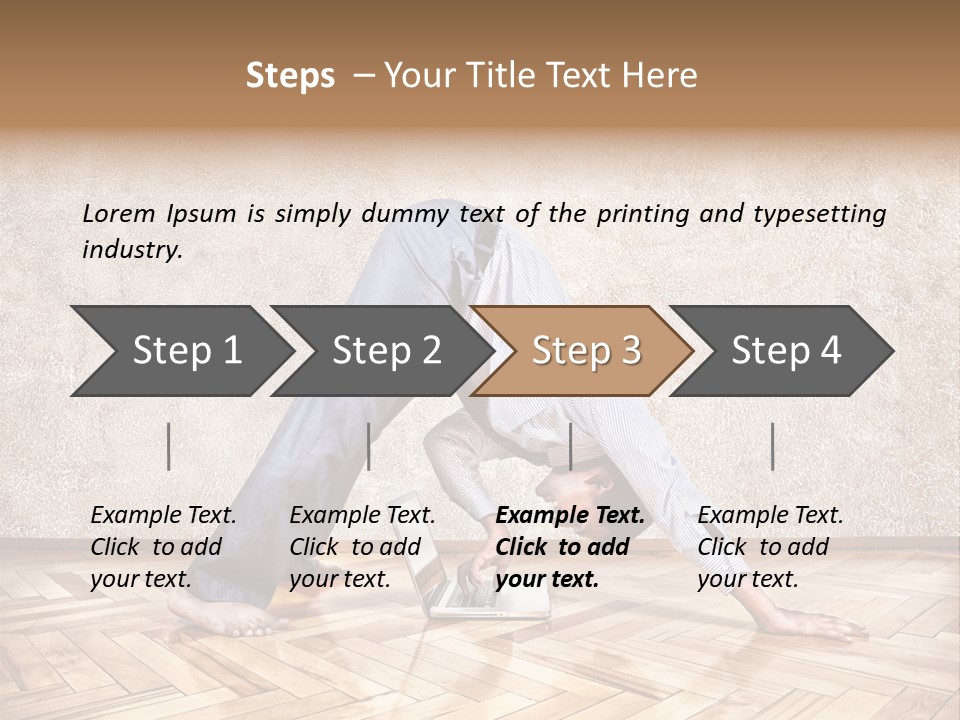 Steps – Your Title Text Here

Lorem Ipsum is simply dummy text of the printing and typesetting industry.

Step 1

Step 2

Step 3

Step 4

Example Text. Click to add your text.

Example Text. Click to add your text.

Example Text. Click to add your text.

Example Text. Click to add your text.